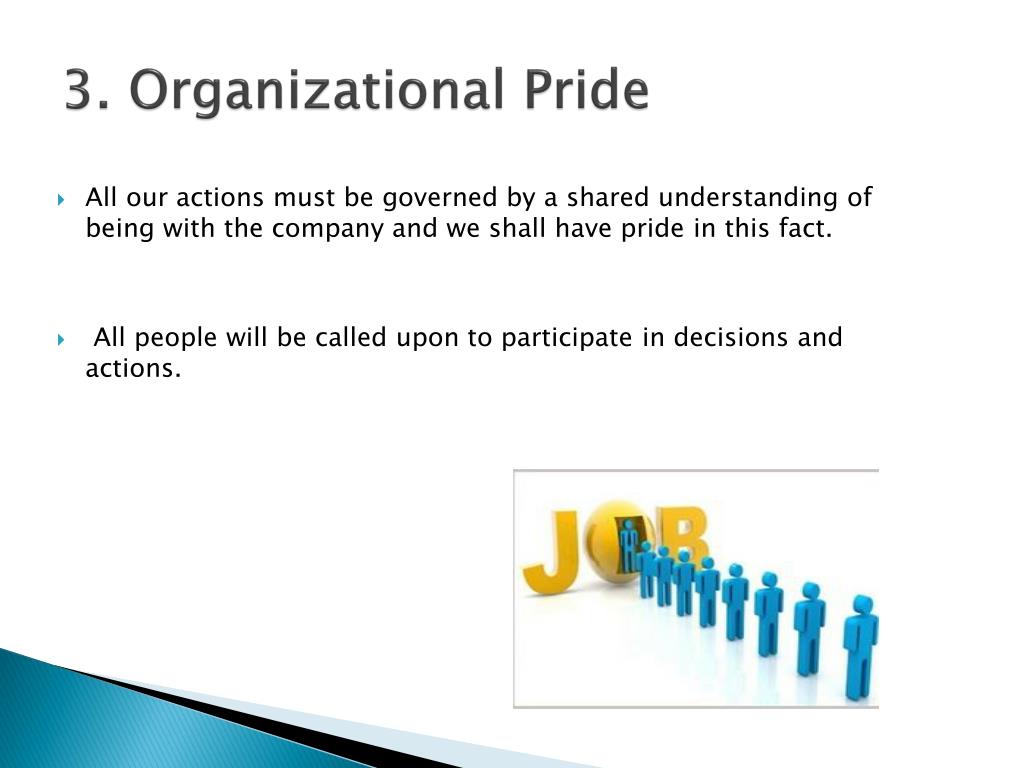 3. Organizational Pride

All our actions must be governed by a shared understanding of being with the company and we shall have pride in this fact.

All people will be called upon to participate in decisions and actions.

JOB